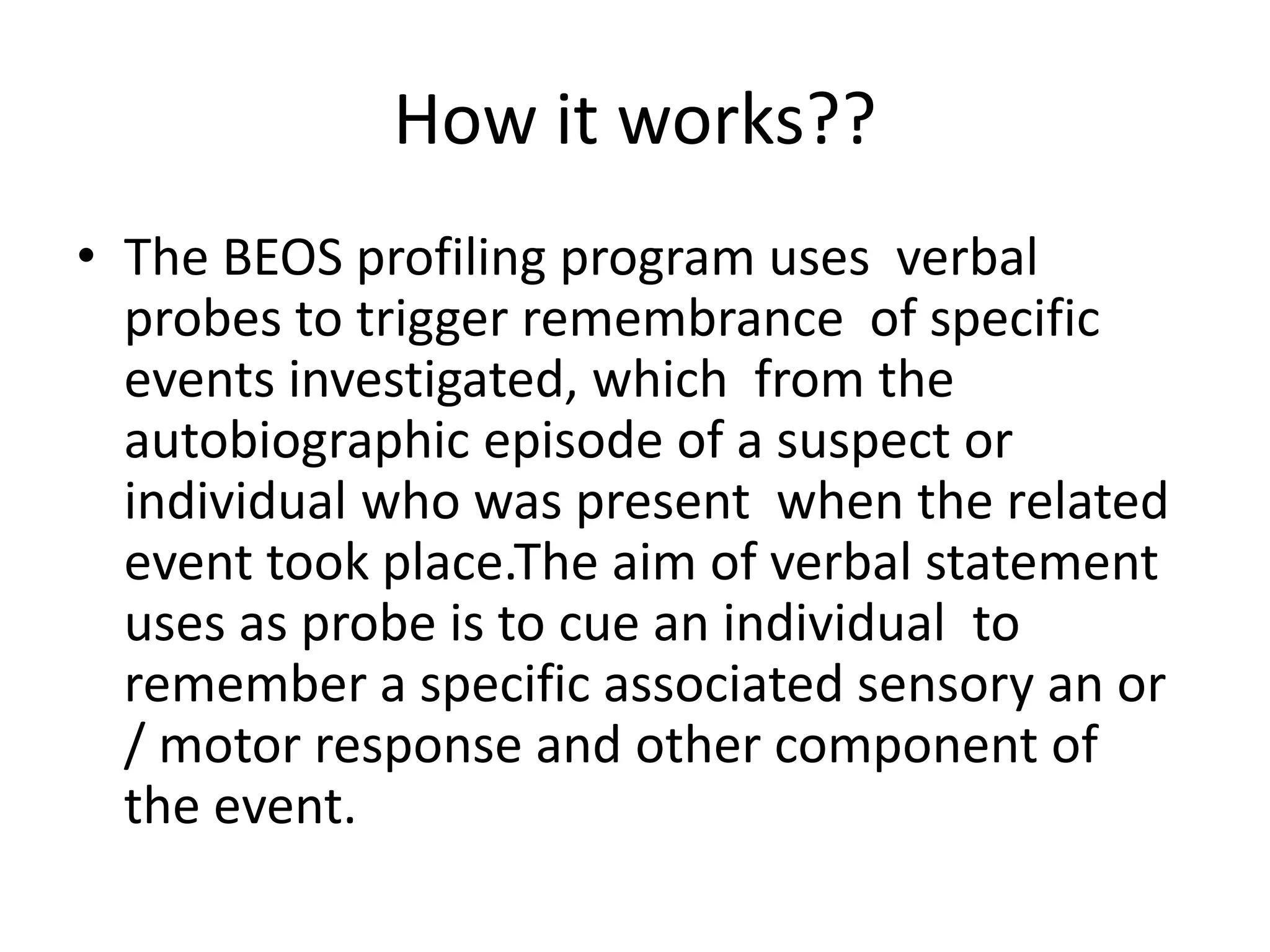 How it works??

• The BEOS profiling program uses verbal probes to trigger remembrance of specific events investigated, which from the autobiographic episode of a suspect or individual who was present when the related event took place.The aim of verbal statement uses as probe is to cue an individual to remember a specific associated sensory an or / motor response and other component of the event.